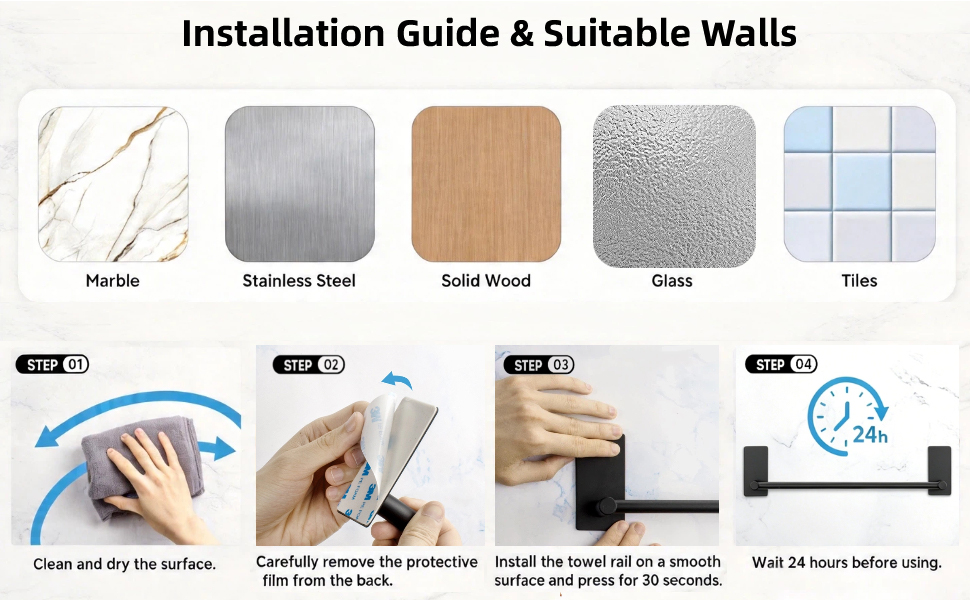 Installation Guide & Suitable Walls

Marble

Stainless Steel

Solid Wood

Glass

Tiles

STEP 01

Clean and dry the surface.

STEP 02

Carefully remove the protective film from the back.

STEP 03

Install the towel rail on a smooth surface and press for 30 seconds.

STEP 04

24h

Wait 24 hours before using.